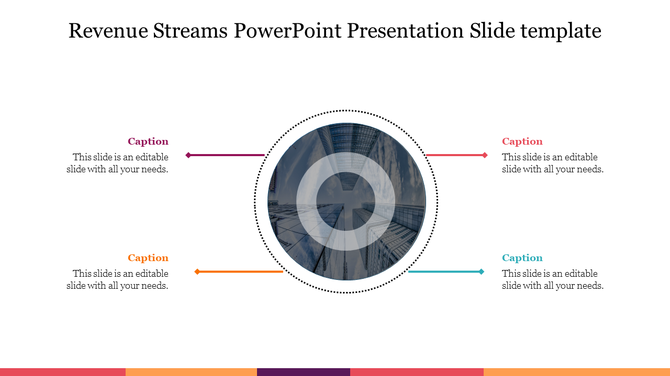 Revenue Streams PowerPoint Presentation Slide template

Caption
This slide is an editable slide with all your needs.

Caption
This slide is an editable slide with all your needs.

Caption
This slide is an editable slide with all your needs.

Caption
This slide is an editable slide with all your needs.